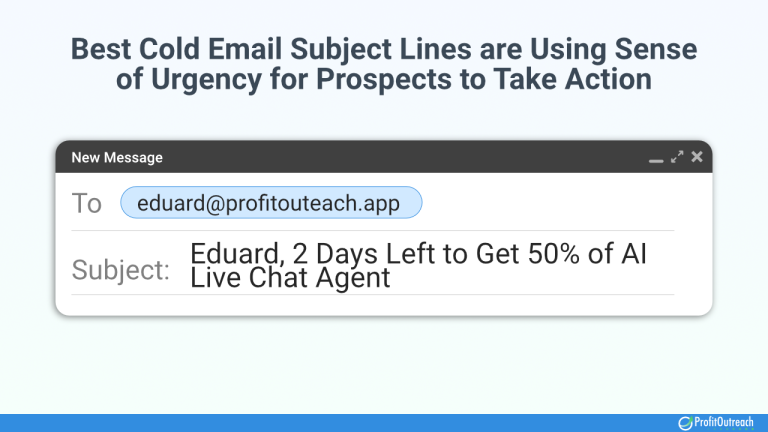 Best Cold Email Subject Lines are Using Sense of Urgency for Prospects to Take Action

New Message

To eduard@profitouteach.app

Subject: Eduard, 2 Days Left to Get 50% of AI Live Chat Agent

ProfitOutreach